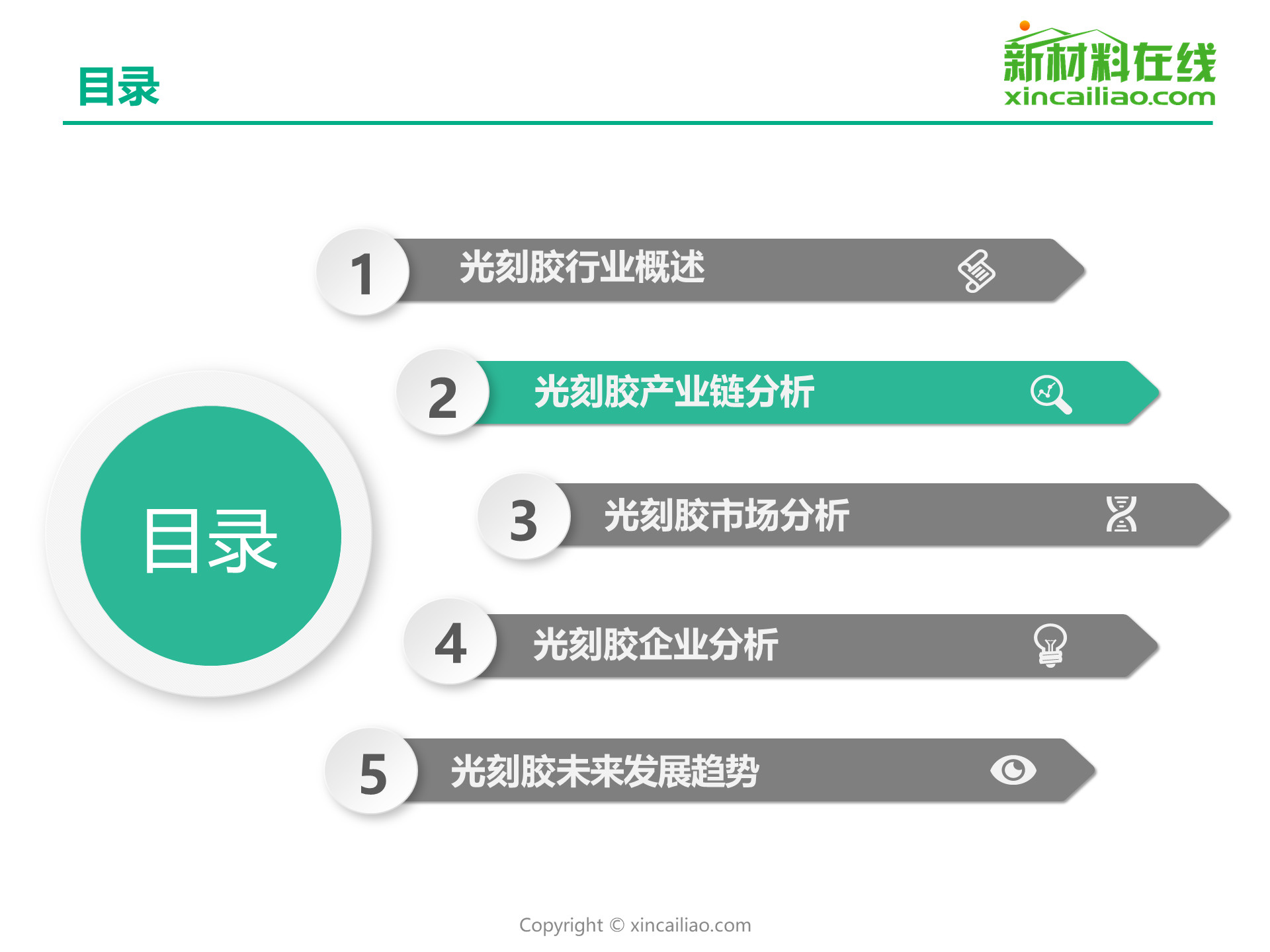 目录

新材料在线
xincailiao.com

目录

1 光刻胶行业概述

2 光刻胶产业链分析

3 光刻胶市场分析

4 光刻胶企业分析

5 光刻胶未来发展趋势

Copyright © xincailiao.com